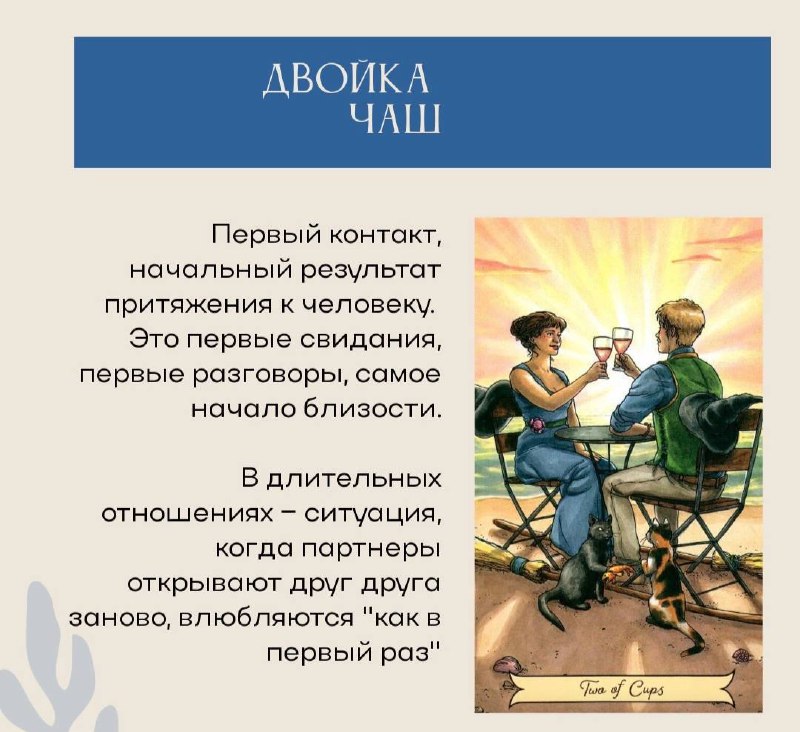 ДВОЙКА
ЧАШ

Первый контакт, начальный результат притяжения к человеку. Это первые свидания, первые разговоры, самое начало близости.

В длительных отношениях – ситуация, когда партнеры открывают друг друга заново, влюбляются "как в первый раз"

Two of Cups